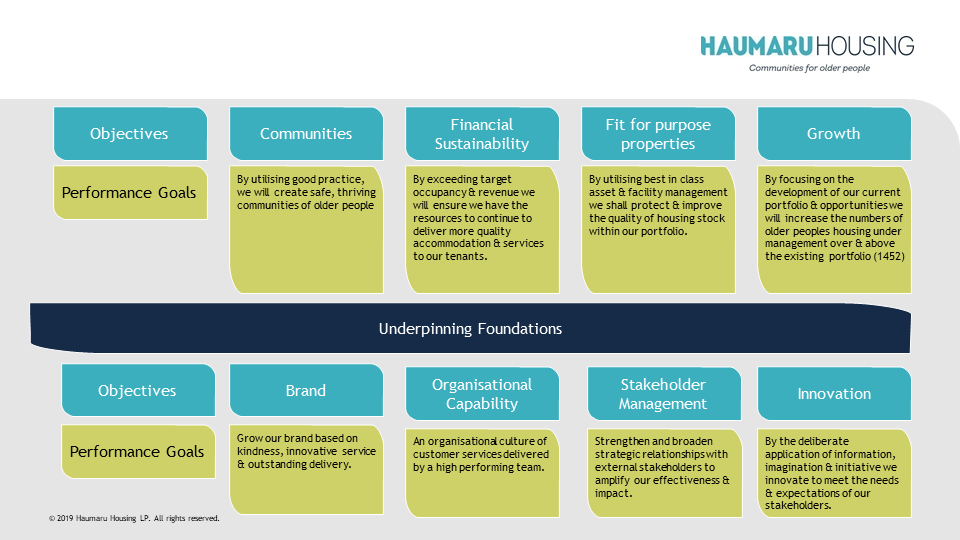 HAUMARU HOUSING
Communities for older people

Objectives

Performance Goals

Communities

By utilising good practice, we will create safe, thriving communities of older people

Financial Sustainability

By exceeding target occupancy & revenue we will ensure we have the resources to continue to deliver more quality accommodation & services to our tenants.

Fit for purpose properties

By utilising best in class asset & facility management we shall protect & improve the quality of housing stock within our portfolio.

Growth

By focusing on the development of our current portfolio & opportunities we will increase the numbers of older peoples housing under management over & above the existing portfolio (1452)

Underpinning Foundations

Objectives

Performance Goals

Brand

Grow our brand based on kindness, innovative service & outstanding delivery.

Organisational Capability

An organisational culture of customer services delivered by a high performing team.

Stakeholder Management

Strengthen and broaden strategic relationships with external stakeholders to amplify our effectiveness & impact.

Innovation

By the deliberate application of information, imagination & initiative we innovate to meet the needs & expectations of our stakeholders.

© 2019 Haumaru Housing LP. All rights reserved.